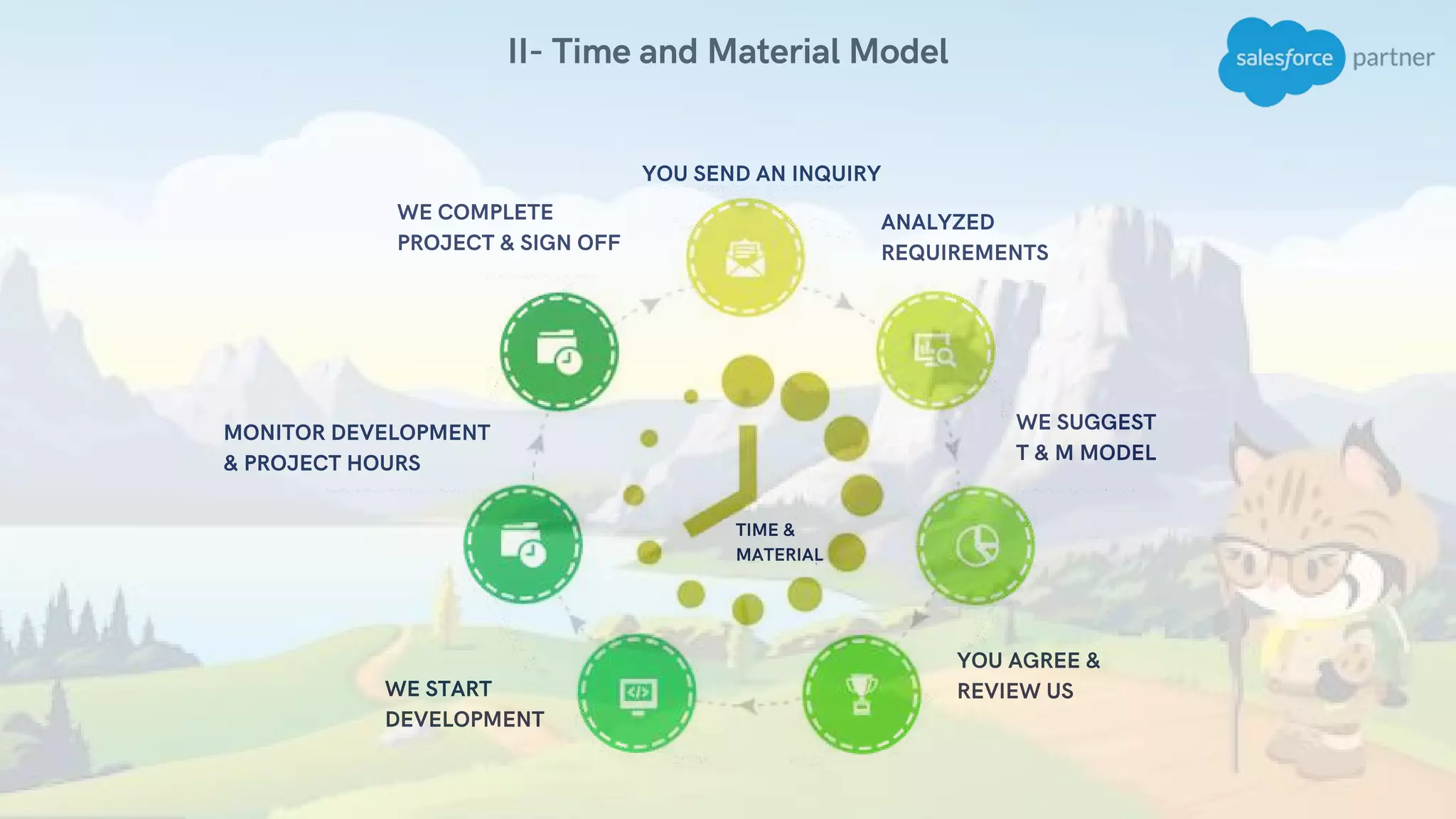 II- Time and Material Model

salesforce partner

YOU SEND AN INQUIRY

ANALYZED REQUIREMENTS

WE SUGGEST T & M MODEL

YOU AGREE & REVIEW US

WE START DEVELOPMENT

MONITOR DEVELOPMENT & PROJECT HOURS

WE COMPLETE PROJECT & SIGN OFF

TIME & MATERIAL